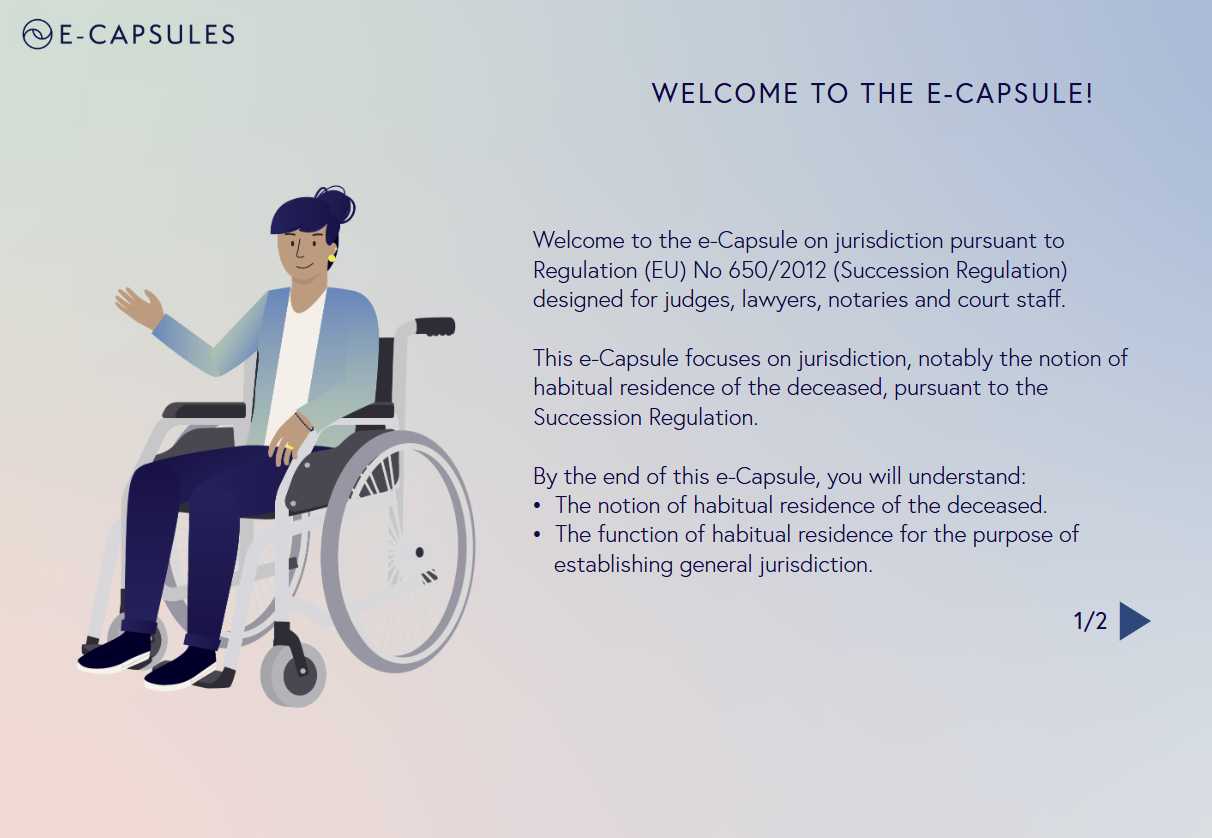 E-CAPSULES

WELCOME TO THE E-CAPSULE!

Welcome to the e-Capsule on jurisdiction pursuant to Regulation (EU) No 650/2012 (Succession Regulation) designed for judges, lawyers, notaries and court staff.

This e-Capsule focuses on jurisdiction, notably the notion of habitual residence of the deceased, pursuant to the Succession Regulation.

By the end of this e-Capsule, you will understand:
• The notion of habitual residence of the deceased.
• The function of habitual residence for the purpose of establishing general jurisdiction.

1/2